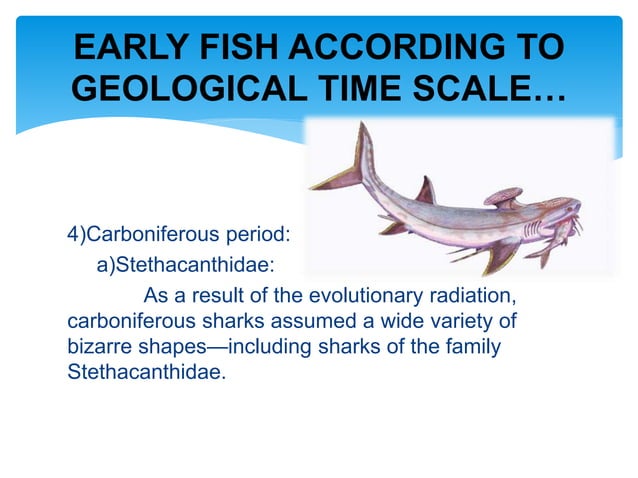 EARLY FISH ACCORDING TO GEOLOGICAL TIME SCALE…

4)Carboniferous period:

a)Stethacanthidae:

As a result of the evolutionary radiation, carboniferous sharks assumed a wide variety of bizarre shapes—including sharks of the family Stethacanthidae.